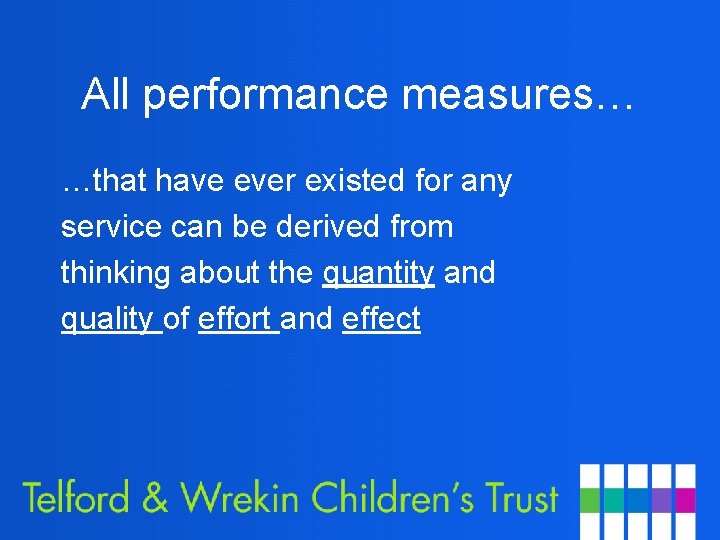 All performance measures…

…that have ever existed for any service can be derived from thinking about the quantity and quality of effort and effect

Telford & Wrekin Children's Trust